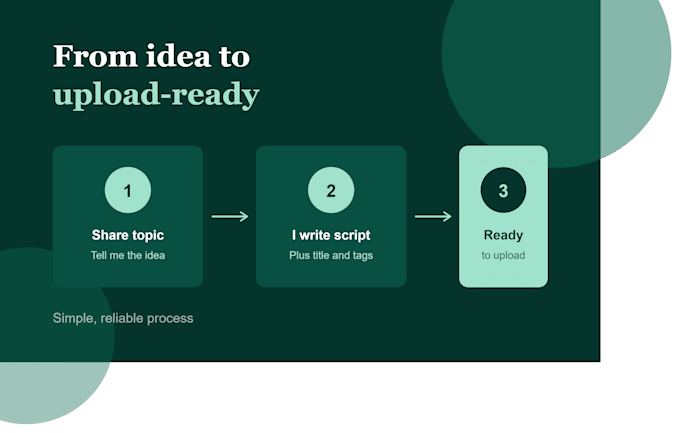 From idea to upload-ready

1
Share topic
Tell me the idea

2
I write script
Plus title and tags

3
Ready
to upload

Simple, reliable process